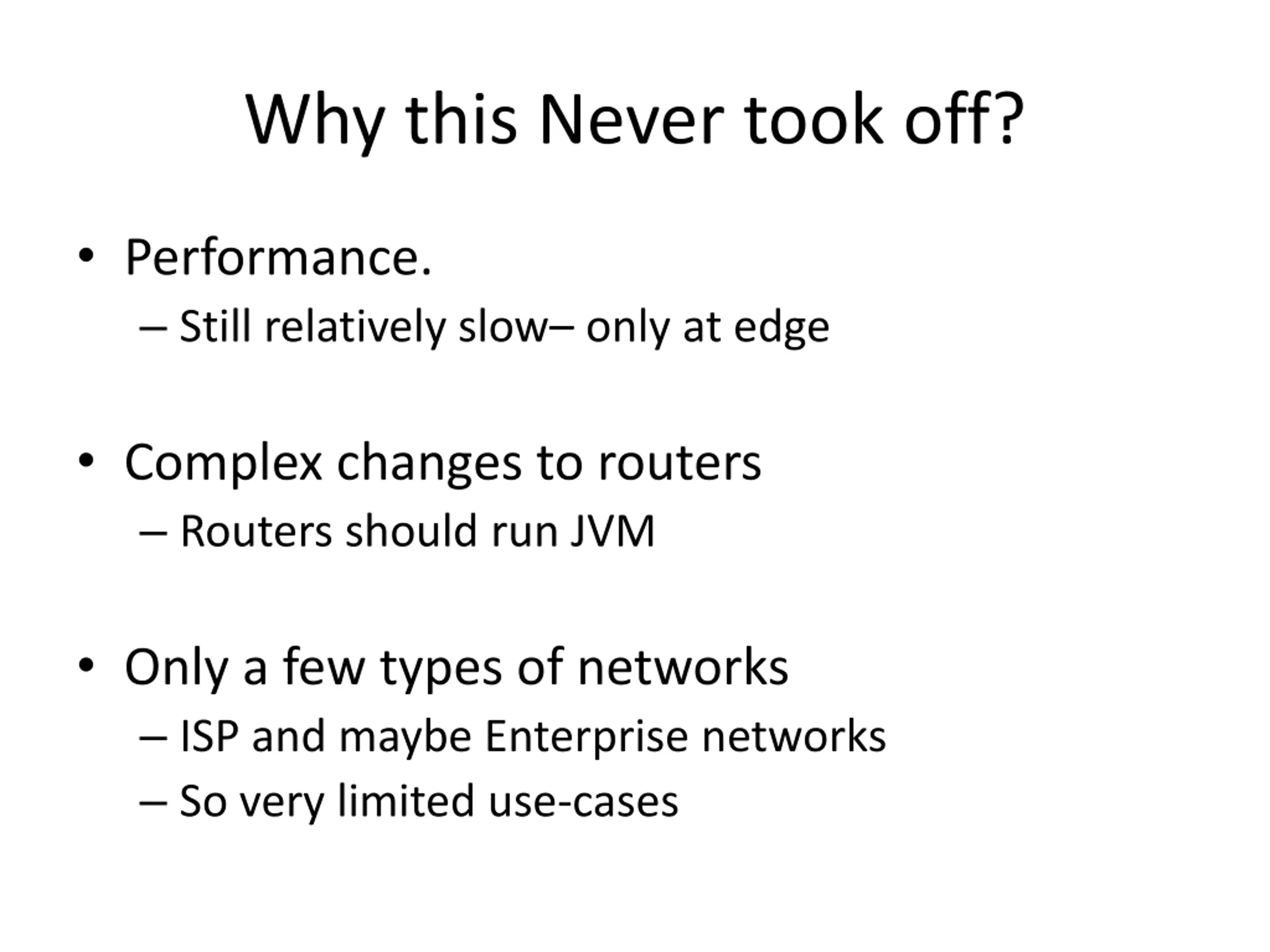 Why this Never took off?

• Performance.
– Still relatively slow– only at edge

• Complex changes to routers
– Routers should run JVM

• Only a few types of networks
– ISP and maybe Enterprise networks
– So very limited use-cases